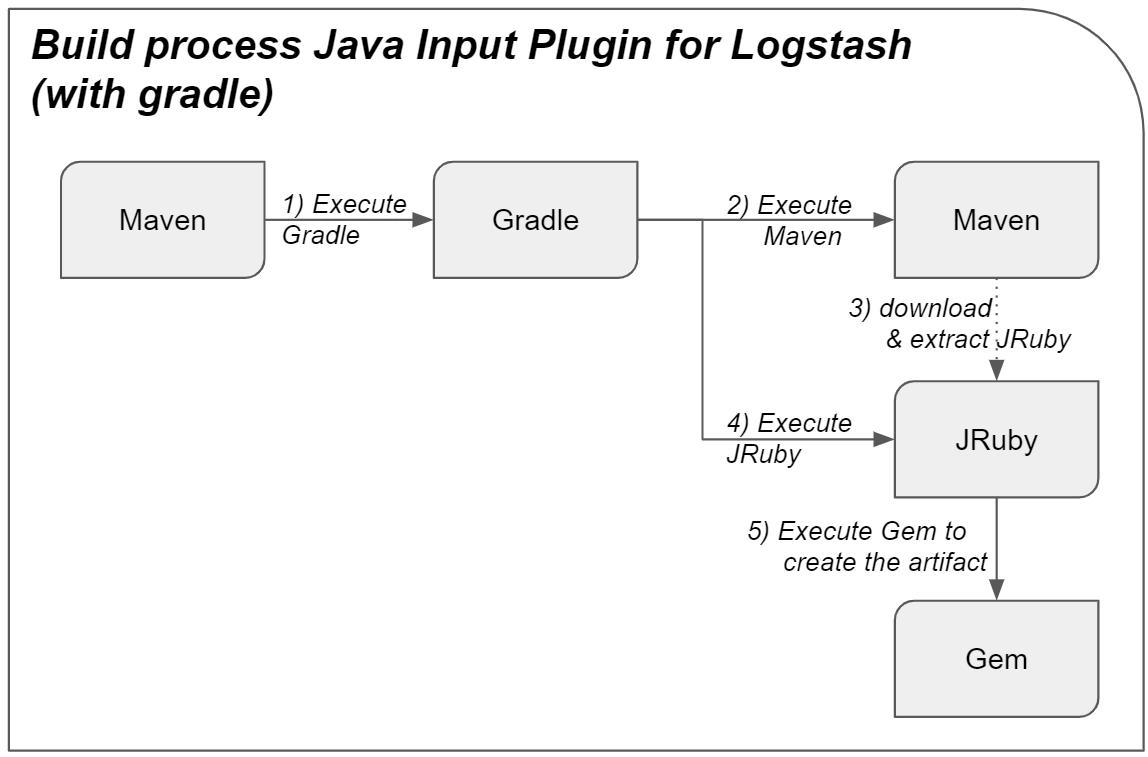 Build process Java Input Plugin for Logstash (with gradle)

Maven

1) Execute Gradle

Gradle

2) Execute Maven

Maven

3) download & extract JRuby

4) Execute JRuby

JRuby

5) Execute Gem to create the artifact

Gem